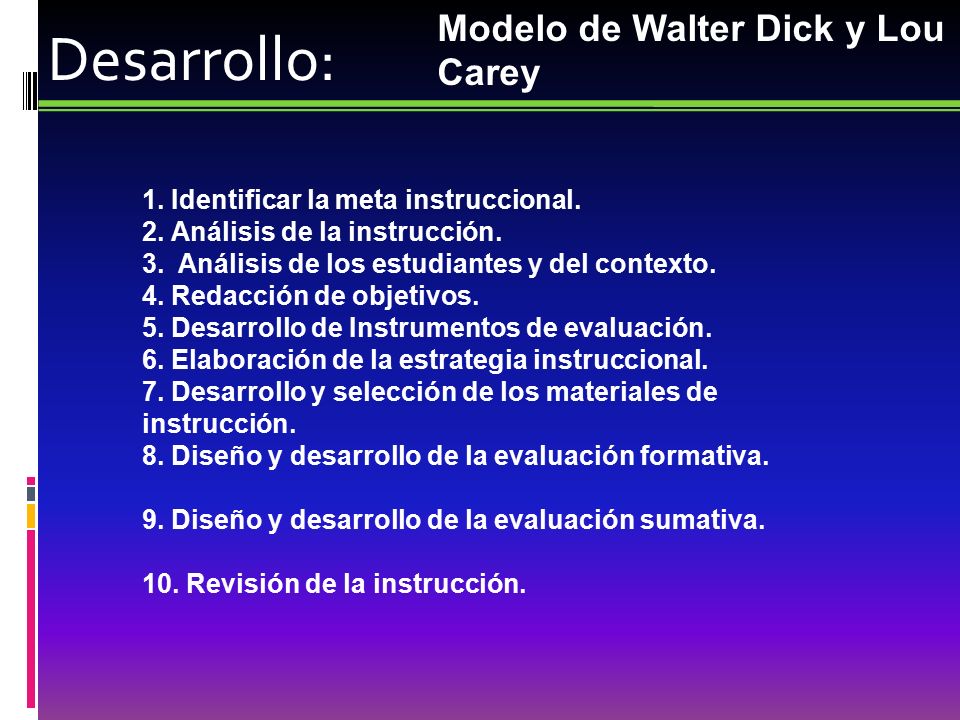 Desarrollo:

Modelo de Walter Dick y Lou Carey

1. Identificar la meta instruccional.
2. Análisis de la instrucción.
3. Análisis de los estudiantes y del contexto.
4. Redacción de objetivos.
5. Desarrollo de Instrumentos de evaluación.
6. Elaboración de la estrategia instruccional.
7. Desarrollo y selección de los materiales de instrucción.
8. Diseño y desarrollo de la evaluación formativa.

9. Diseño y desarrollo de la evaluación sumativa.

10. Revisión de la instrucción.